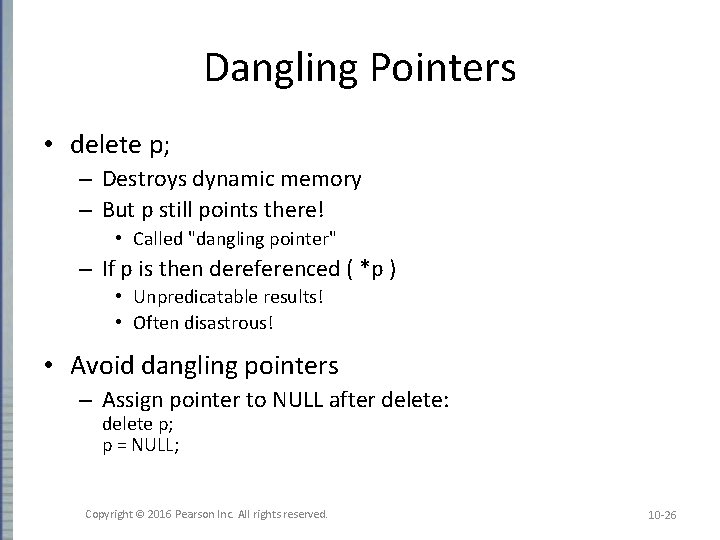 Dangling Pointers

• delete p;
– Destroys dynamic memory
– But p still points there!
• Called "dangling pointer"
– If p is then dereferenced ( *p )
• Unpredicatable results!
• Often disastrous!

• Avoid dangling pointers
– Assign pointer to NULL after delete:
delete p;
p = NULL;

Copyright © 2016 Pearson Inc. All rights reserved.

10-26